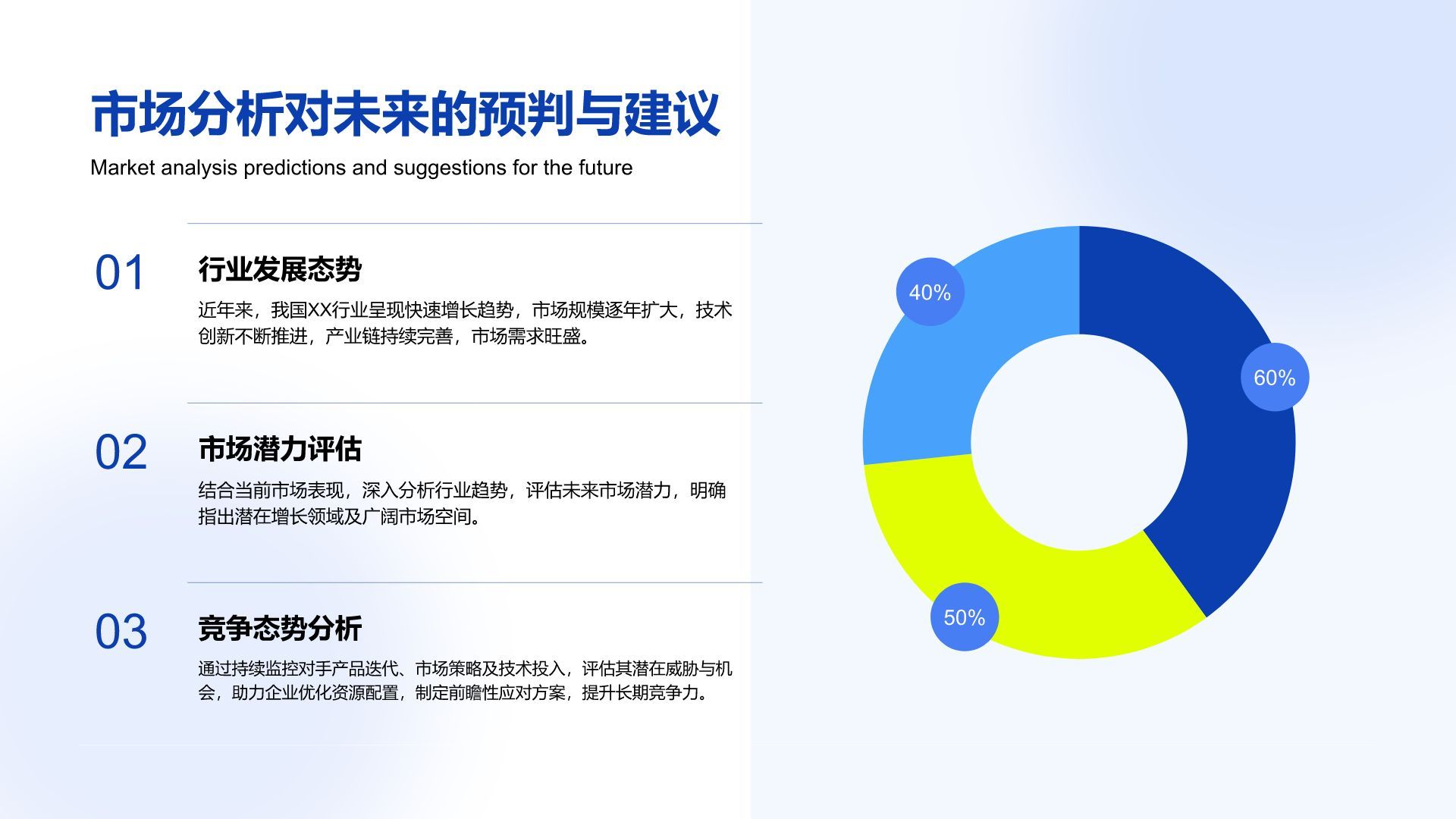 市场分析对未来的预判与建议

Market analysis predictions and suggestions for the future

01

行业发展态势

近年来，我国XX行业呈现快速增长趋势，市场规模逐年扩大，技术创新不断推进，产业链持续完善，市场需求旺盛。

02

市场潜力评估

结合当前市场表现，深入分析行业趋势，评估未来市场潜力，明确指出潜在增长领域及广阔市场空间。

03

竞争态势分析

通过持续监控对手产品迭代、市场策略及技术投入，评估其潜在威胁与机会，助力企业优化资源配置，制定前瞻性应对方案，提升长期竞争力。

40%

60%

50%